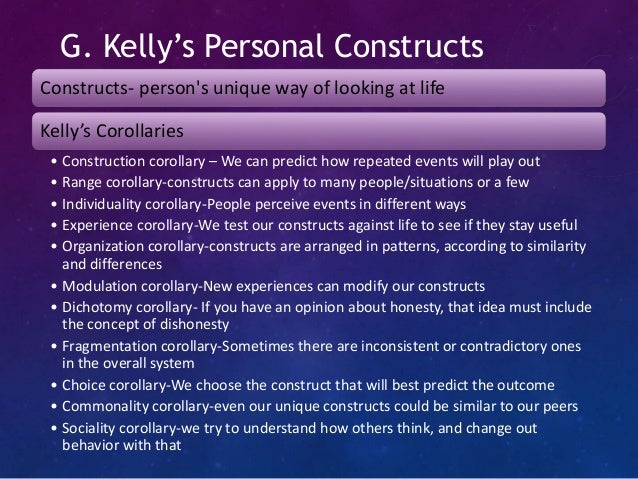 G. Kelly's Personal Constructs

Constructs- person's unique way of looking at life

Kelly's Corollaries

• Construction corollary – We can predict how repeated events will play out
• Range corollary-constructs can apply to many people/situations or a few
• Individuality corollary-People perceive events in different ways
• Experience corollary-We test our constructs against life to see if they stay useful
• Organization corollary-constructs are arranged in patterns, according to similarity and differences
• Modulation corollary-New experiences can modify our constructs
• Dichotomy corollary- If you have an opinion about honesty, that idea must include the concept of dishonesty
• Fragmentation corollary-Sometimes there are inconsistent or contradictory ones in the overall system
• Choice corollary-We choose the construct that will best predict the outcome
• Commonality corollary-even our unique constructs could be similar to our peers
• Sociality corollary-we try to understand how others think, and change out behavior with that